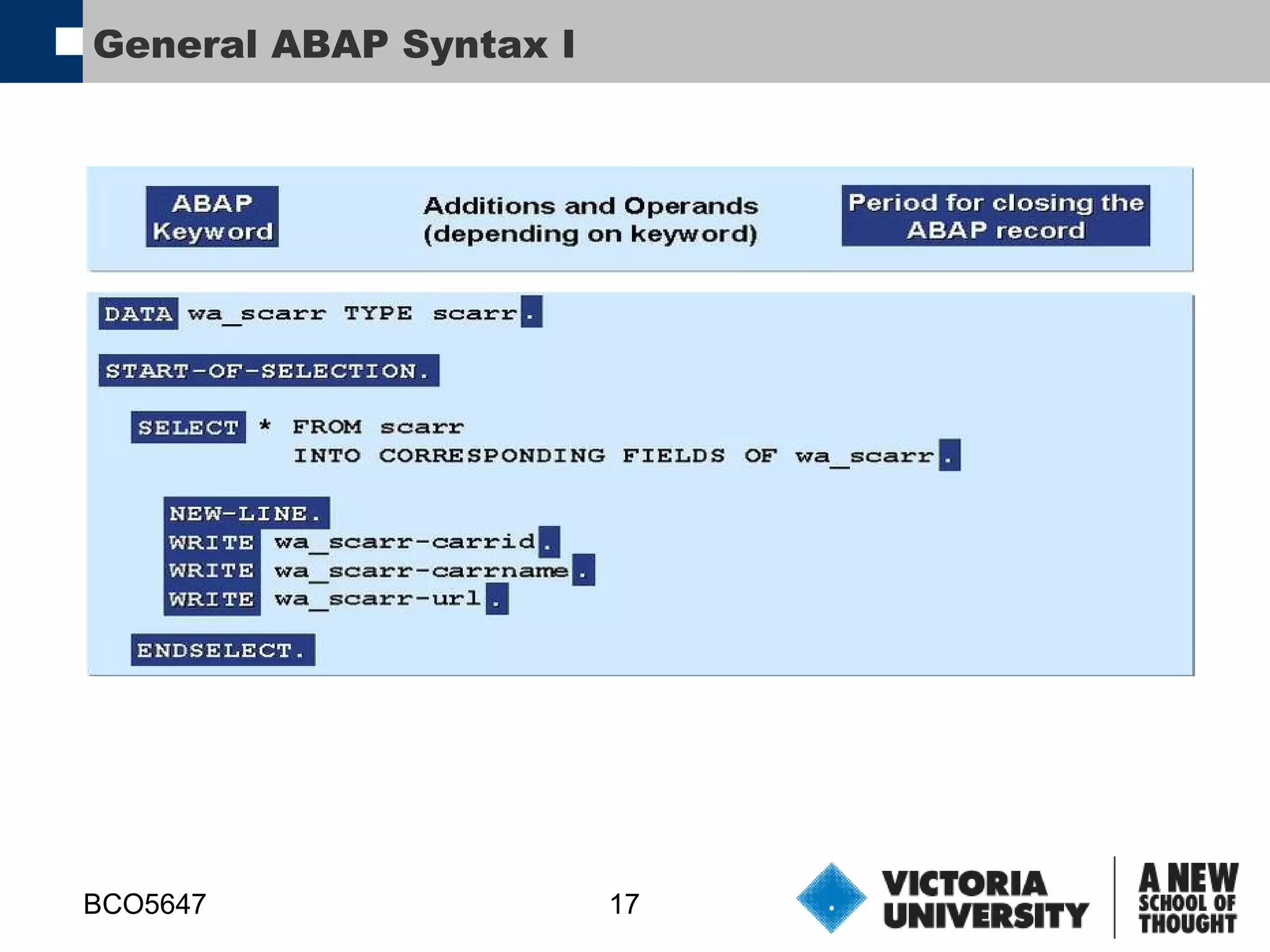 General ABAP Syntax I

ABAP Keyword

Additions and Operands (depending on keyword)

Period for closing the ABAP record

DATA wa_scarr TYPE scarr.

START-OF-SELECTION.

SELECT * FROM scarr
INTO CORRESPONDING FIELDS OF wa_scarr.

NEW-LINE.
WRITE wa_scarr-carrid.
WRITE wa_scarr-carrname.
WRITE wa_scarr-url.

ENDSELECT.

BCO5647

17

VICTORIA UNIVERSITY

A NEW SCHOOL OF THOUGHT